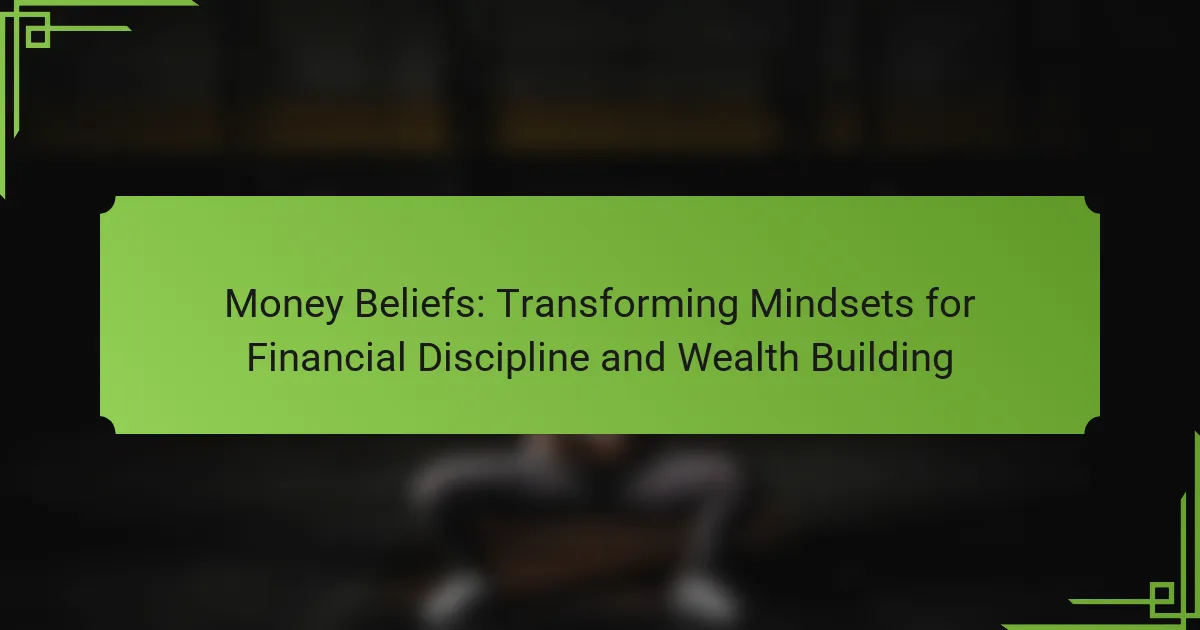 Money Beliefs: Transforming Mindsets for Financial Discipline and Wealth Building